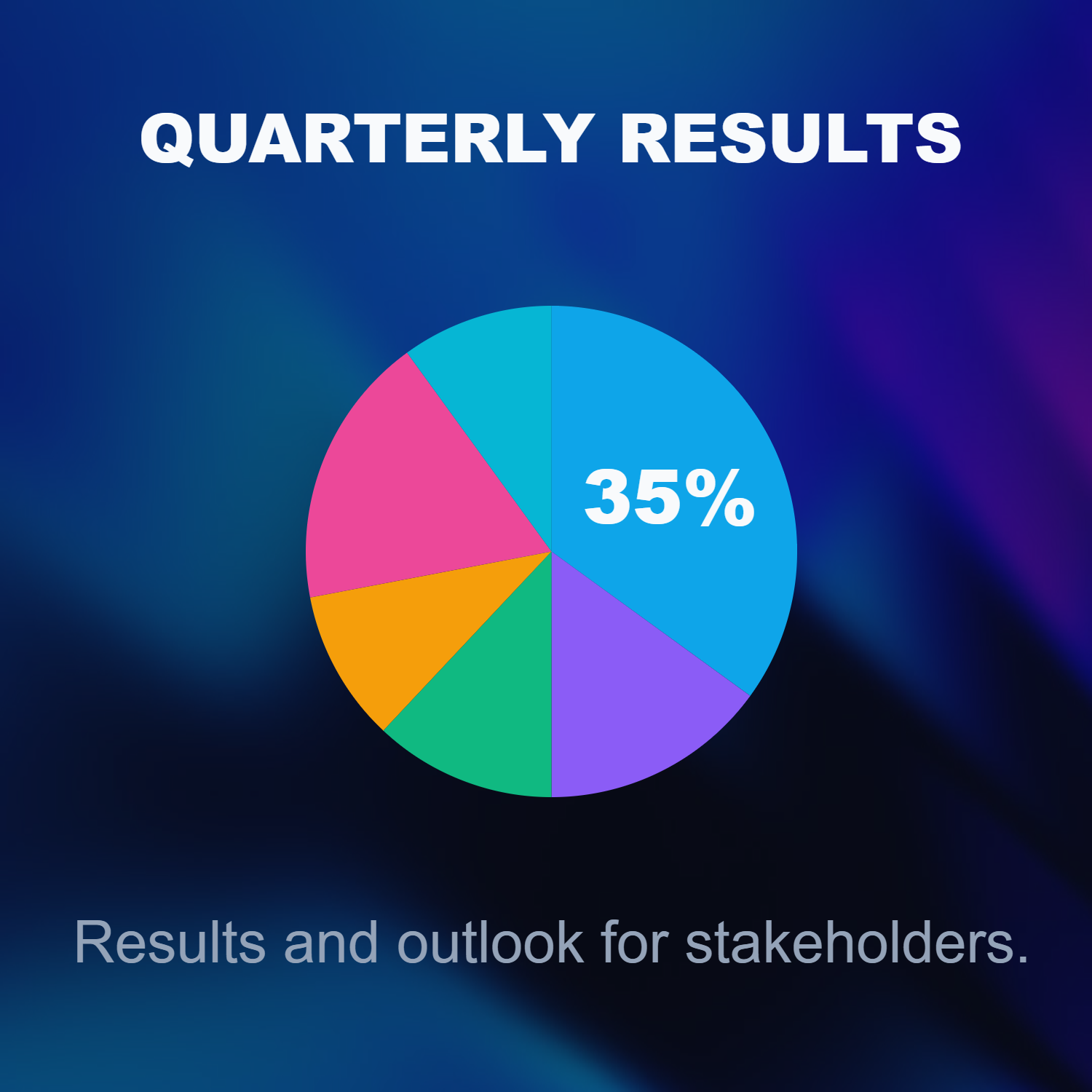 QUARTERLY RESULTS

35%

Results and outlook for stakeholders.